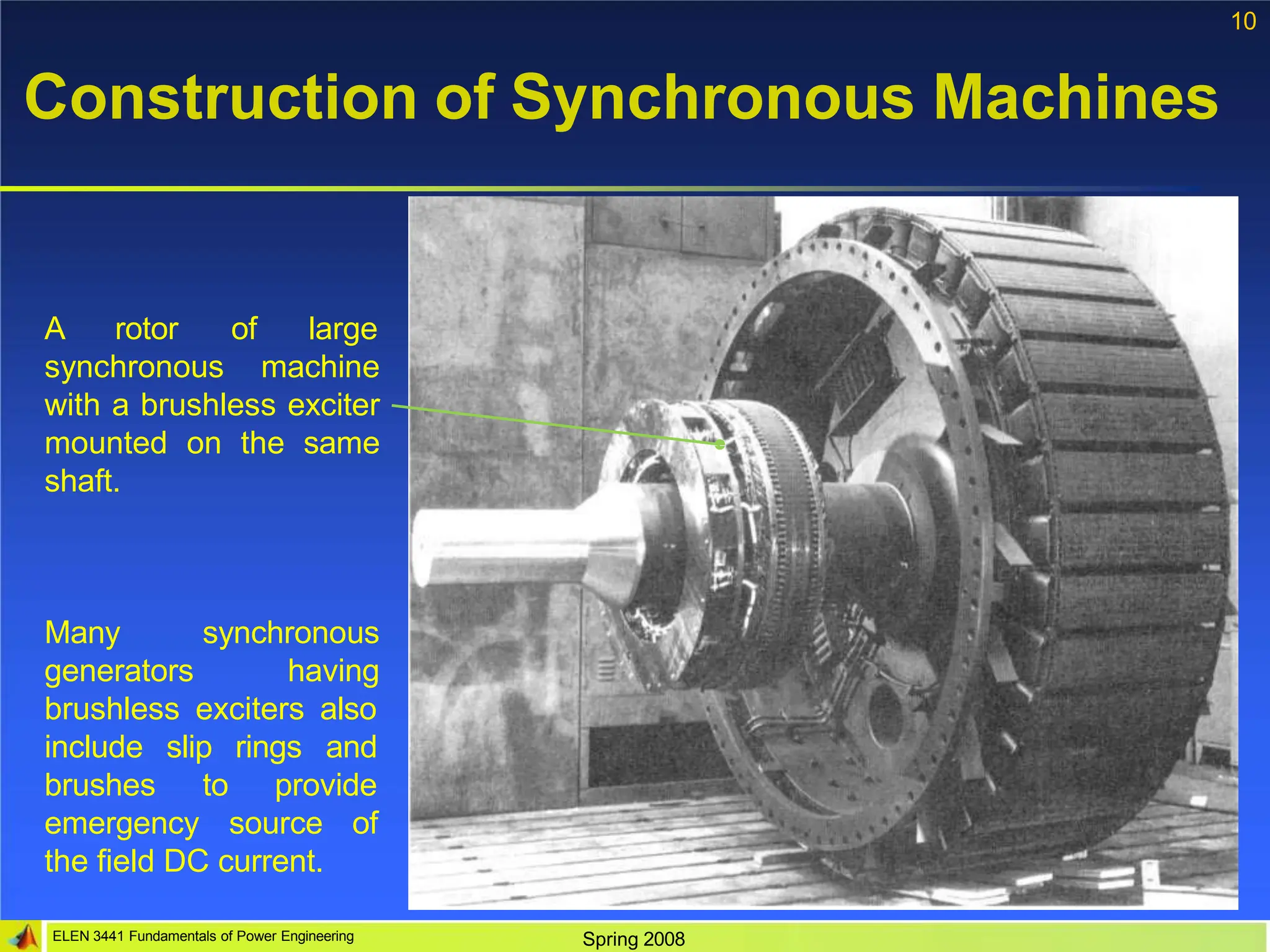 10

Construction of Synchronous Machines

A rotor of large synchronous machine with a brushless exciter mounted on the same shaft.

Many synchronous generators having brushless exciters also include slip rings and brushes to provide emergency source of the field DC current.

ELEN 3441 Fundamentals of Power Engineering

Spring 2008